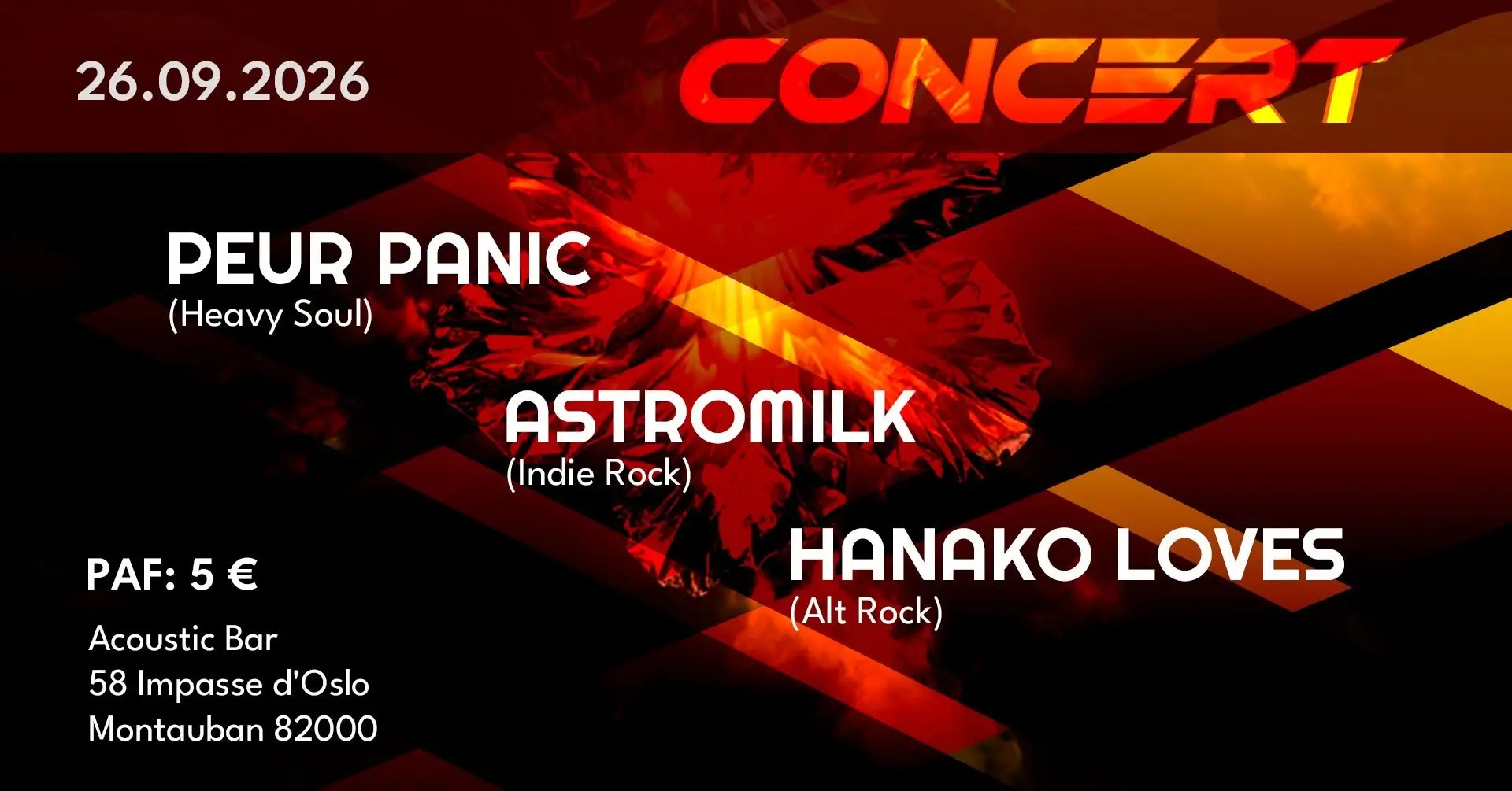 26.09.2026

CONCERT

PEUR PANIC
(Heavy Soul)

ASTROMILK
(Indie Rock)

HANAKO LOVES
(Alt Rock)

PAF: 5 €

Acoustic Bar
58 Impasse d'Oslo
Montauban 82000